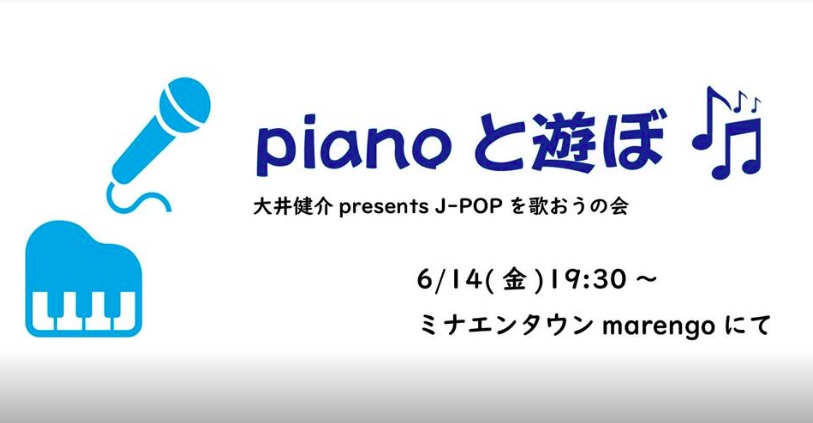 piano と遊ぼ

大井健介 presents J-POP を歌おうの会

6/14(金)19:30 ~

ミナエンタウン marengo にて